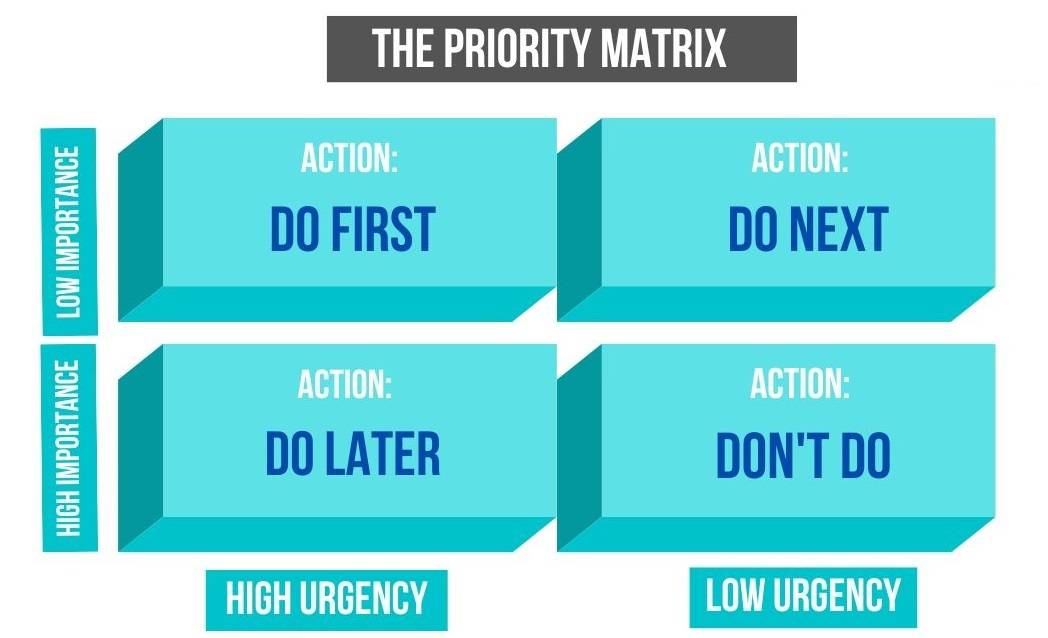 THE PRIORITY MATRIX

LOW IMPORTANCE

ACTION:
DO FIRST

ACTION:
DO NEXT

HIGH IMPORTANCE

ACTION:
DO LATER

ACTION:
DON'T DO

HIGH URGENCY

LOW URGENCY